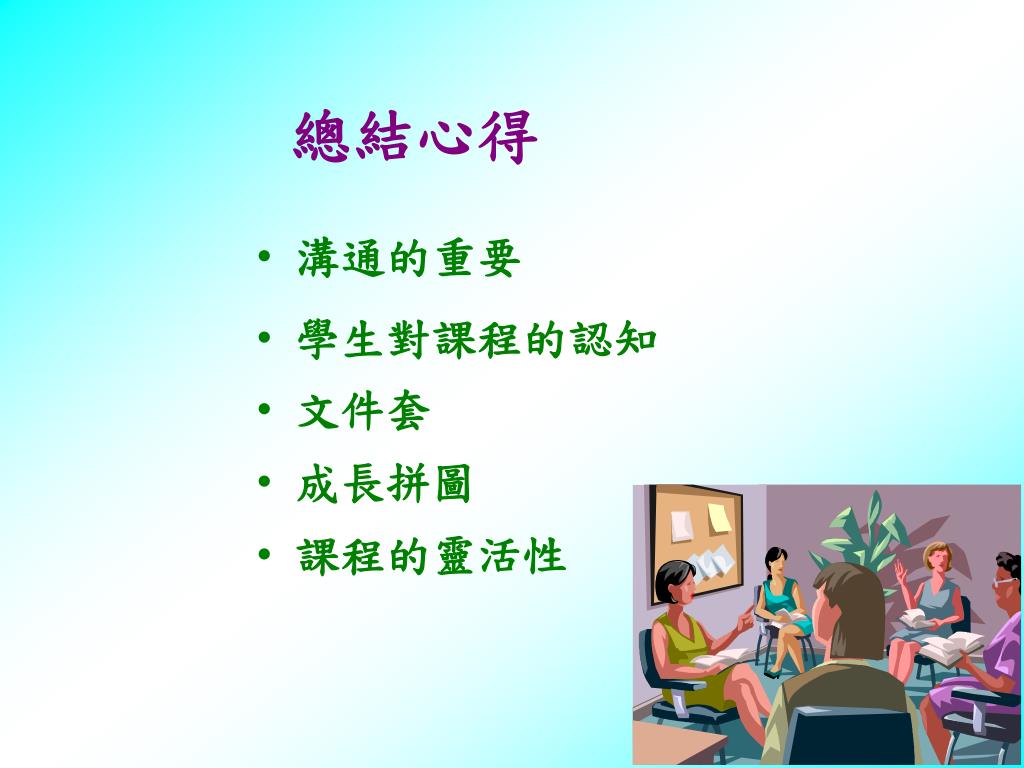 總結心得

• 溝通的重要
• 學生對課程的認知
• 文件套
• 成長拼圖
• 課程的靈活性